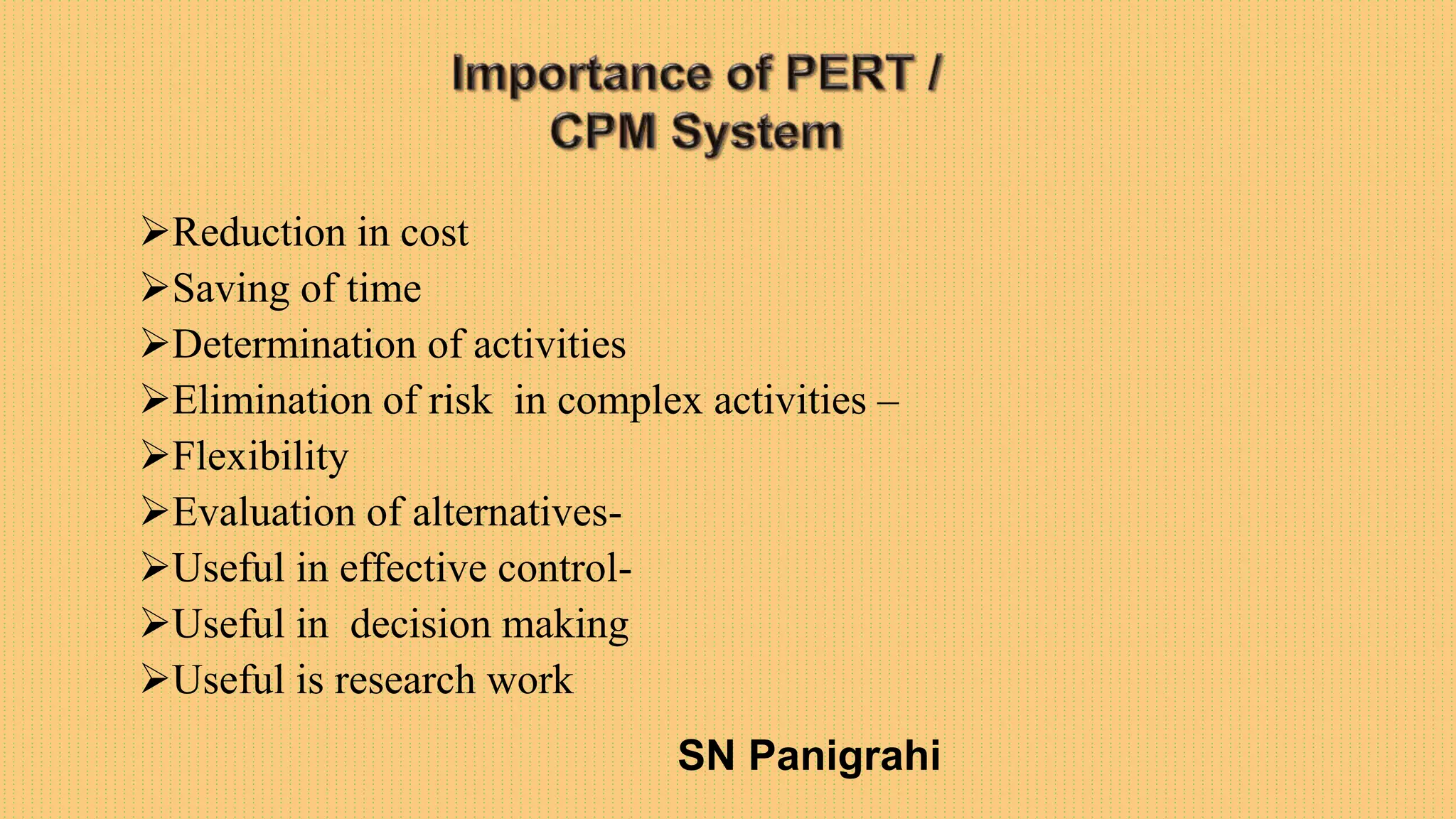 Importance of PERT / CPM System

➢Reduction in cost
➢Saving of time
➢Determination of activities
➢Elimination of risk in complex activities –
➢Flexibility
➢Evaluation of alternatives-
➢Useful in effective control-
➢Useful in decision making
➢Useful is research work

SN Panigrahi